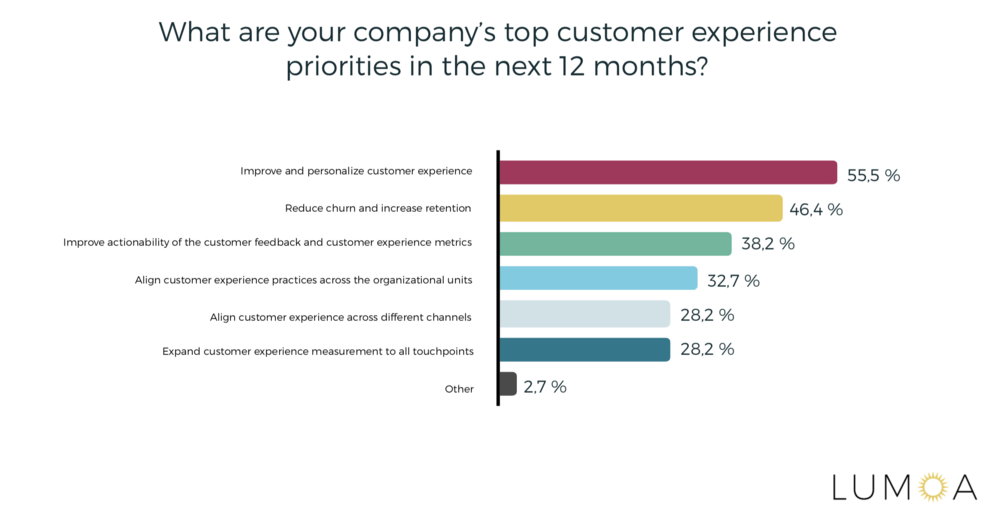 What are your company's top customer experience priorities in the next 12 months?

Improve and personalize customer experience 55,5 %
Reduce churn and increase retention 46,4 %
Improve actionability of the customer feedback and customer experience metrics 38,2 %
Align customer experience practices across the organizational units 32,7 %
Align customer experience across different channels 28,2 %
Expand customer experience measurement to all touchpoints 28,2 %
Other 2,7 %

LUMOA